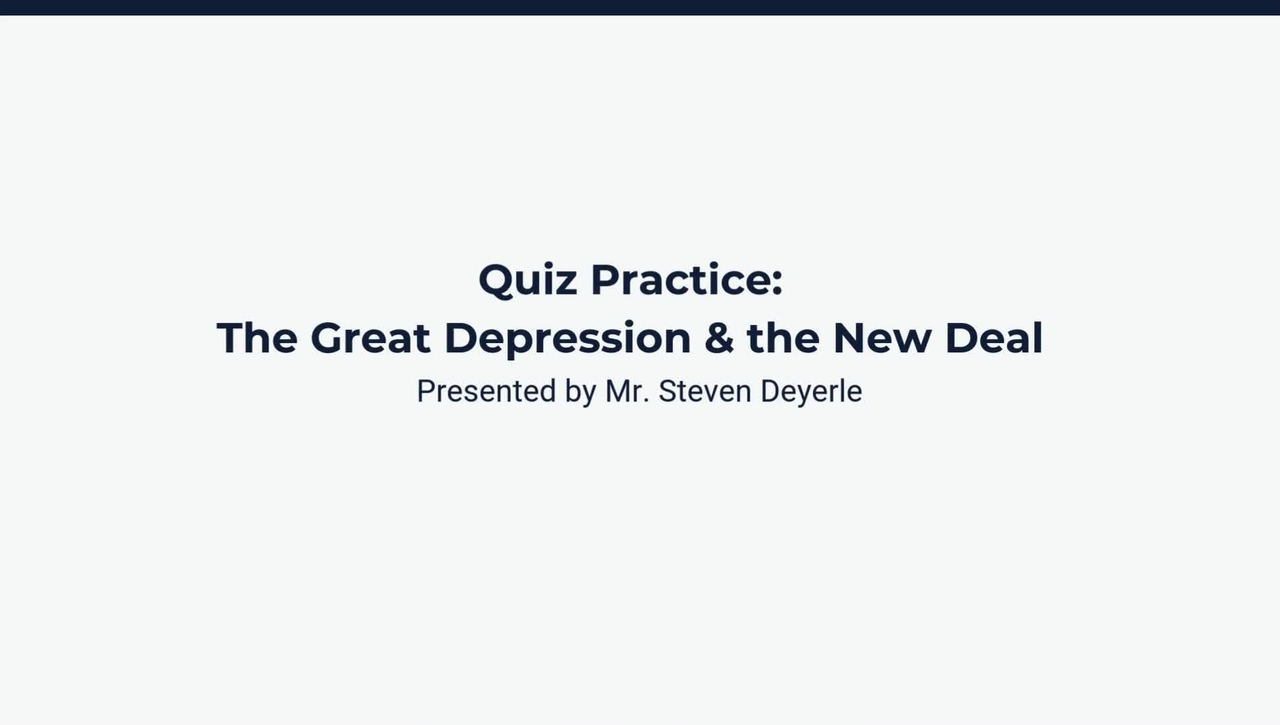 Quiz Practice:
The Great Depression & the New Deal
Presented by Mr. Steven Deyerle